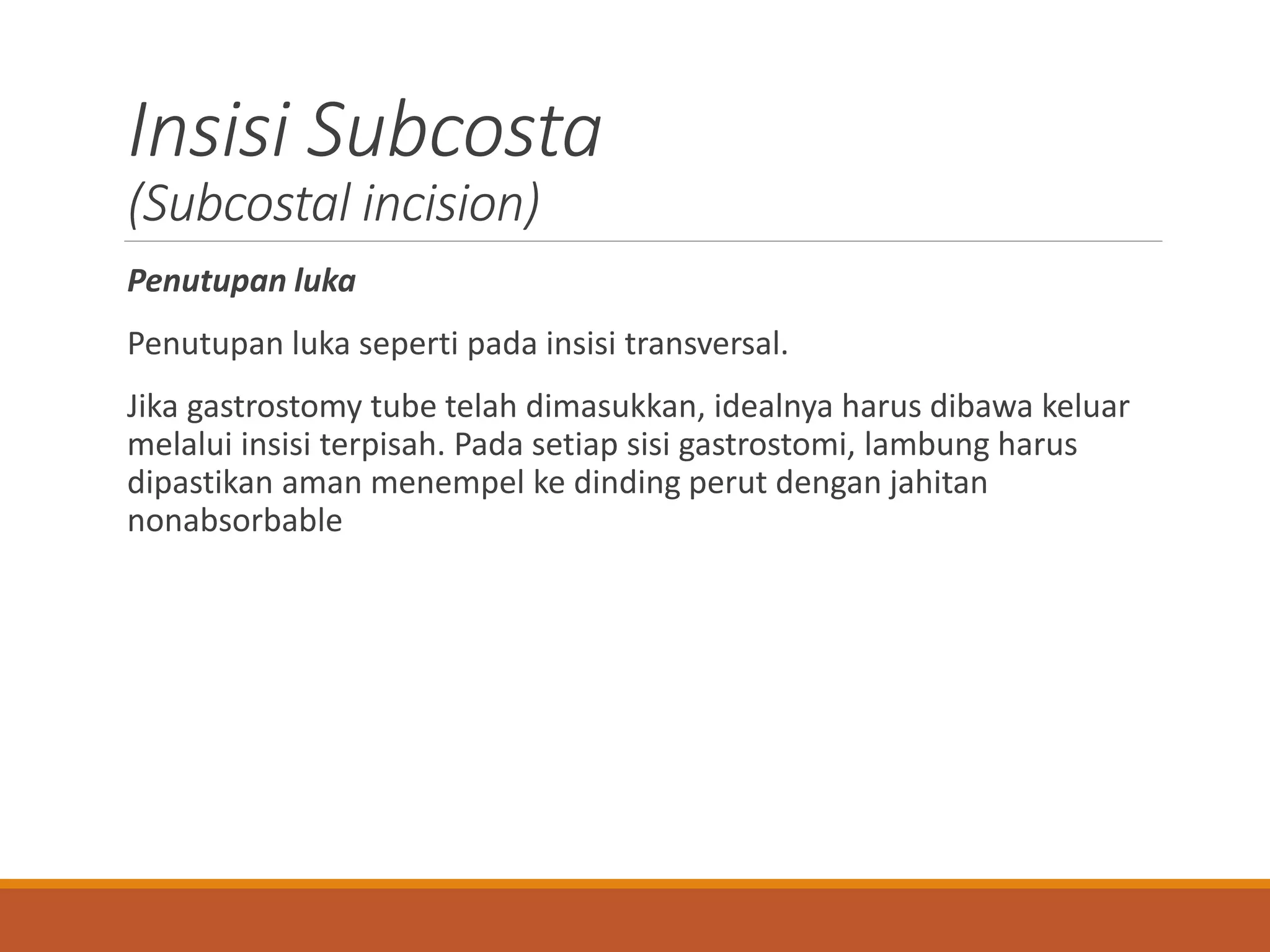 Insisi Subcosta
(Subcostal incision)

Penutupan luka

Penutupan luka seperti pada insisi transversal.

Jika gastrostomy tube telah dimasukkan, idealnya harus dibawa keluar melalui insisi terpisah. Pada setiap sisi gastrostomi, lambung harus dipastikan aman menempel ke dinding perut dengan jahitan nonabsorbable